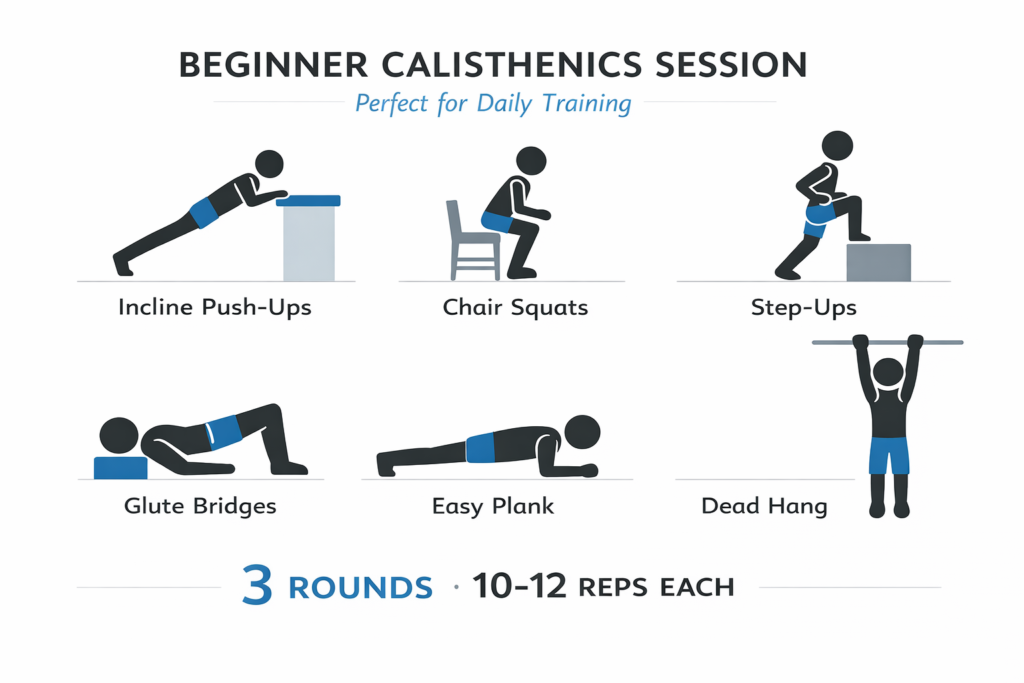 BEGINNER CALISTHENICS SESSION

Perfect for Daily Training

Incline Push-Ups

Chair Squats

Step-Ups

Glute Bridges

Easy Plank

Dead Hang

3 ROUNDS · 10-12 REPS EACH